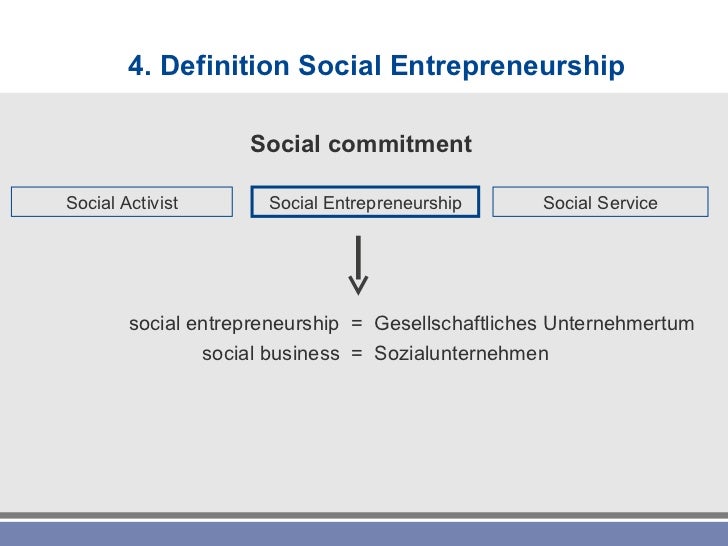 4. Definition Social Entrepreneurship

Social commitment

Social Activist

Social Entrepreneurship

Social Service

social entrepreneurship = Gesellschaftliches Unternehmertum
social business = Sozialunternehmen